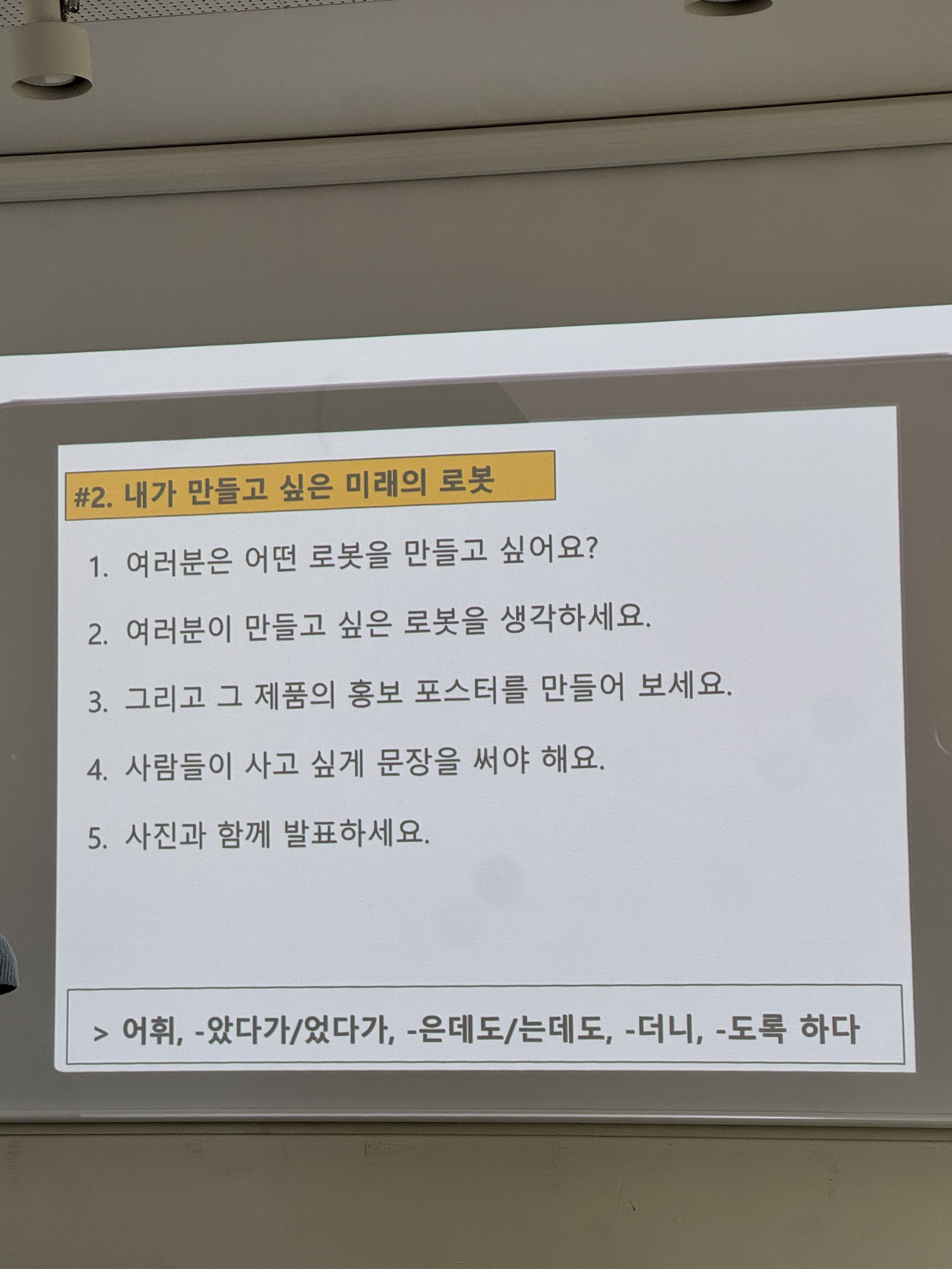 #2. 내가 만들고 싶은 미래의 로봇

1. 여러분은 어떤 로봇을 만들고 싶어요?

2. 여러분이 만들고 싶은 로봇을 생각하세요.

3. 그리고 그 제품의 홍보 포스터를 만들어 보세요.

4. 사람들이 사고 싶게 문장을 써야 해요.

5. 사진과 함께 발표하세요.

> 어휘, -았다가/었다가, -은데도/는데도, -더니, -도록 하다